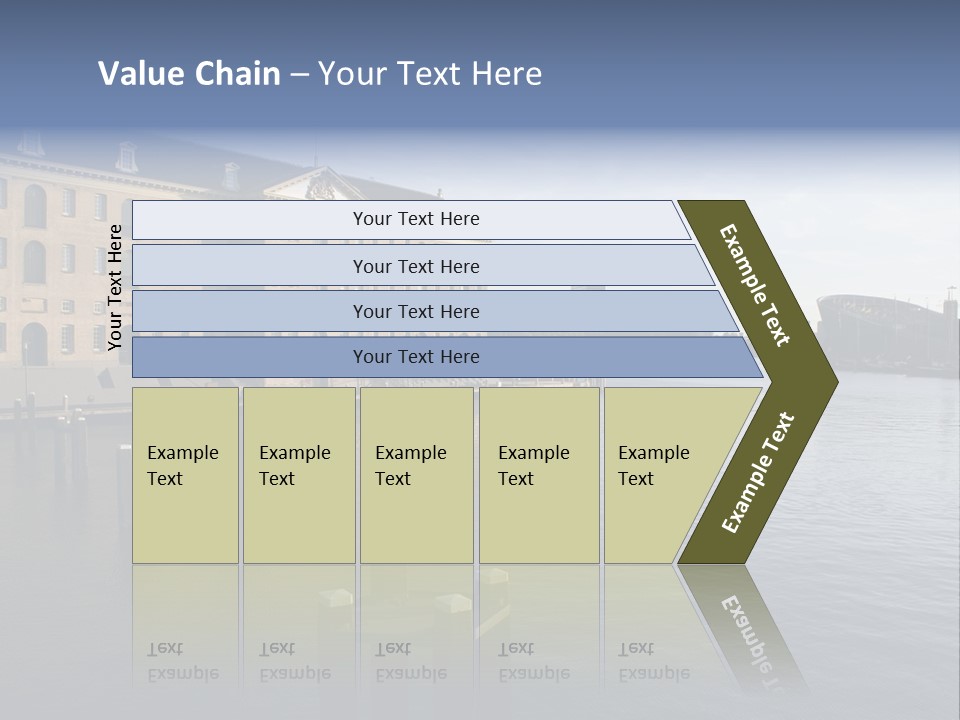 Value Chain – Your Text Here

Your Text Here

Your Text Here

Your Text Here

Your Text Here

Your Text Here

Example Text

Example Text

Example Text

Example Text

Example Text

Example Text

Example Text